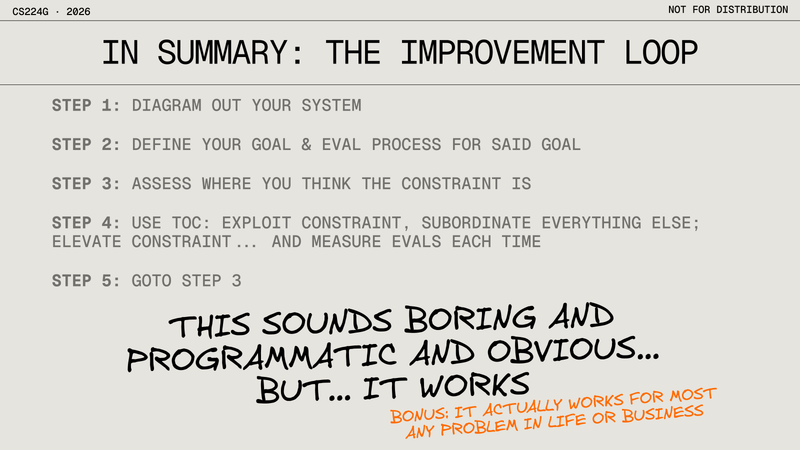 CS224G · 2026

NOT FOR DISTRIBUTION

IN SUMMARY: THE IMPROVEMENT LOOP

STEP 1: DIAGRAM OUT YOUR SYSTEM

STEP 2: DEFINE YOUR GOAL & EVAL PROCESS FOR SAID GOAL

STEP 3: ASSESS WHERE YOU THINK THE CONSTRAINT IS

STEP 4: USE TOC: EXPLOIT CONSTRAINT, SUBORDINATE EVERYTHING ELSE; ELEVATE CONSTRAINT... AND MEASURE EVALS EACH TIME

STEP 5: GOTO STEP 3

THIS SOUNDS BORING AND PROGRAMMATIC AND OBVIOUS... BUT... IT WORKS

BONUS: IT ACTUALLY WORKS FOR MOST ANY PROBLEM IN LIFE OR BUSINESS